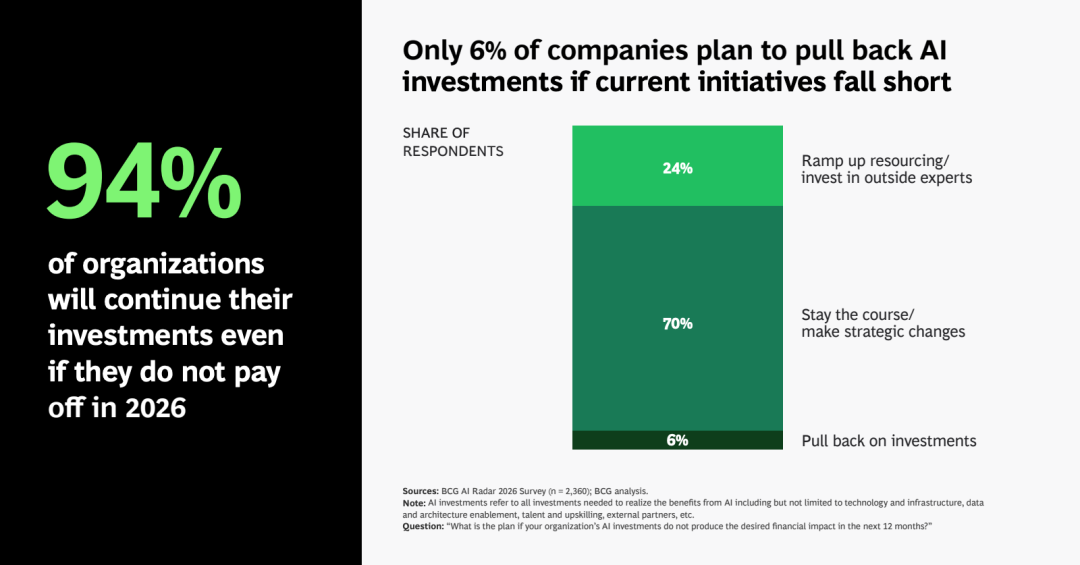 94%

of organizations will continue their investments even if they do not pay off in 2026

Only 6% of companies plan to pull back AI investments if current initiatives fall short

SHARE OF RESPONDENTS

24%

Ramp up resourcing/ invest in outside experts

70%

Stay the course/ make strategic changes

6%

Pull back on investments

Sources: BCG AI Radar 2026 Survey (n = 2,360); BCG analysis.
Note: AI investments refer to all investments needed to realize the benefits from AI including but not limited to technology and infrastructure, data and architecture enablement, talent and upskilling, external partners, etc.
Question: "What is the plan if your organization's AI investments do not produce the desired financial impact in the next 12 months?"